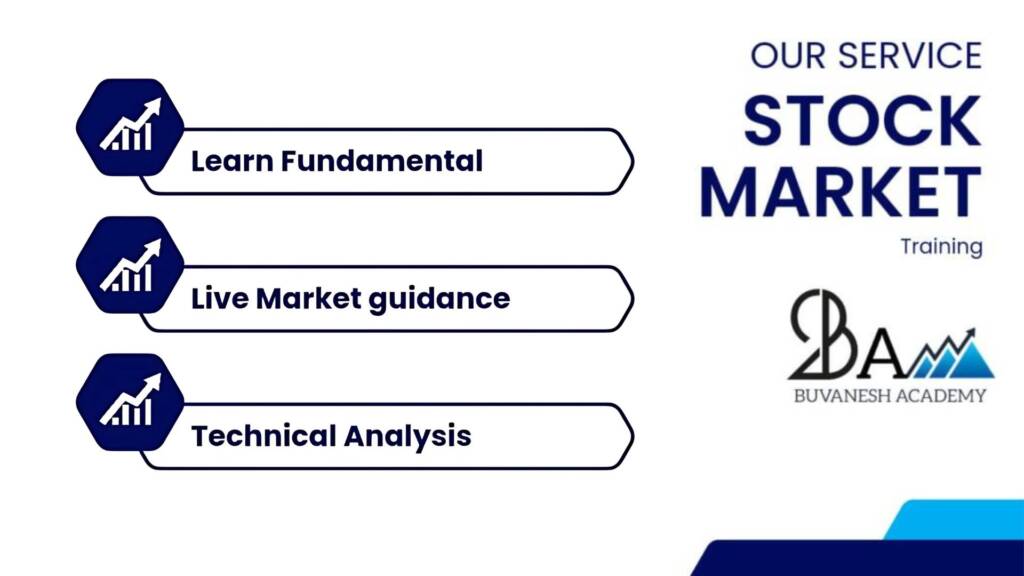 Learn Fundamental

Live Market guidance

Technical Analysis

OUR SERVICE
STOCK MARKET
Training

BA
BUVANESH ACADEMY